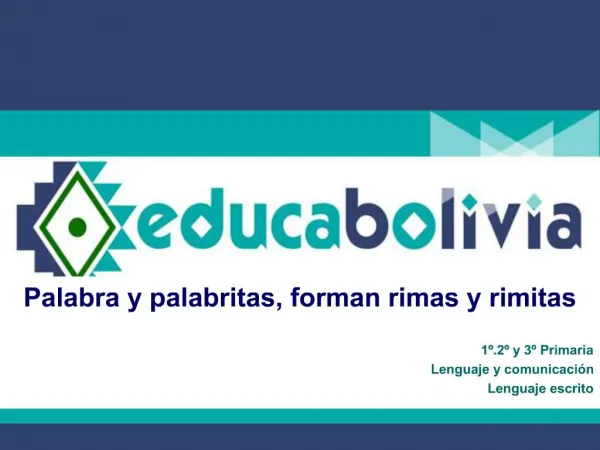 educabolivia

Palabra y palabritas, forman rimas y rimitas

1º.2º y 3º Primaria
Lenguaje y comunicación
Lenguaje escrito